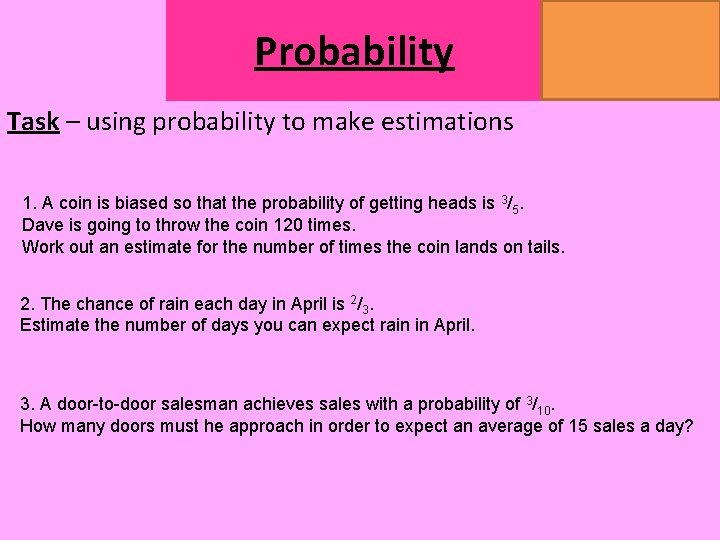 Probability

Task – using probability to make estimations

1. A coin is biased so that the probability of getting heads is $^3/_5$.
Dave is going to throw the coin 120 times.
Work out an estimate for the number of times the coin lands on tails.

2. The chance of rain each day in April is $^2/_3$.
Estimate the number of days you can expect rain in April.

3. A door-to-door salesman achieves sales with a probability of $^3/_{10}$.
How many doors must he approach in order to expect an average of 15 sales a day?